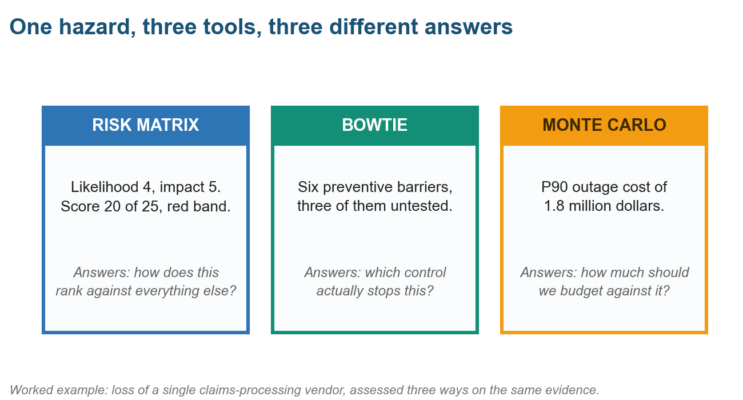 One hazard, three tools, three different answers

RISK MATRIX

Likelihood 4, impact 5. Score 20 of 25, red band.

Answers: how does this rank against everything else?

BOWTIE

Six preventive barriers, three of them untested.

Answers: which control actually stops this?

MONTE CARLO

P90 outage cost of 1.8 million dollars.

Answers: how much should we budget against it?

Worked example: loss of a single claims-processing vendor, assessed three ways on the same evidence.